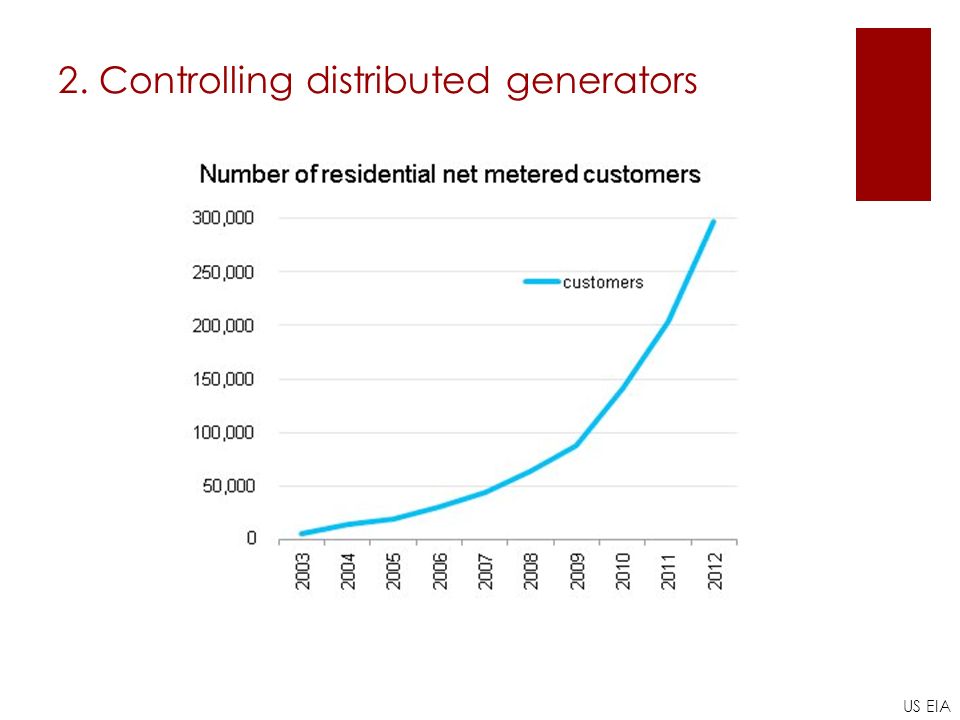 2. Controlling distributed generators

Number of residential net metered customers

300,000
250,000
200,000
150,000
100,000
50,000
0

customers

2003
2004
2005
2006
2007
2008
2009
2010
2011
2012

US EIA